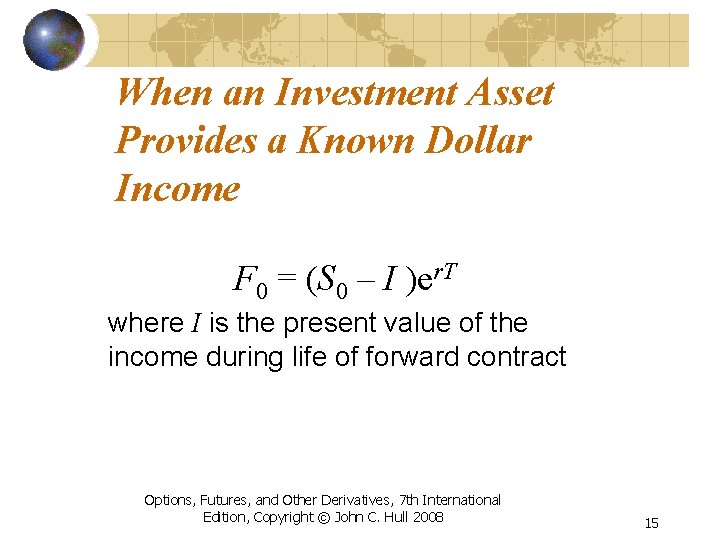 When an Investment Asset Provides a Known Dollar Income

$F_0 = (S_0 - I)e^{rT}$

where $I$ is the present value of the income during life of forward contract

Options, Futures, and Other Derivatives, 7th International Edition, Copyright © John C. Hull 2008

15